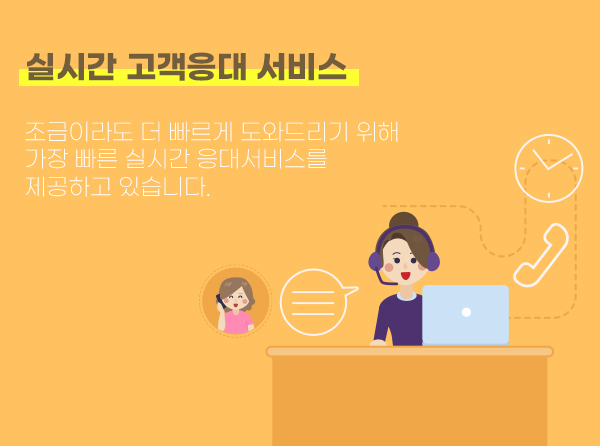 실시간 고객응대 서비스

조금이라도 더 빠르게 도와드리기 위해
가장 빠른 실시간 응대서비스를
제공하고 있습니다.